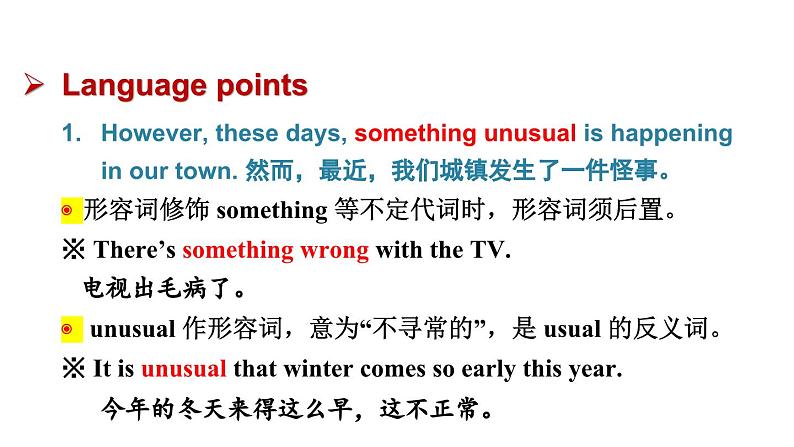 ➢ Language points

1. However, these days, something unusual is happening in our town. 然而，最近，我们城镇发生了一件怪事。

◉ 形容词修饰 something 等不定代词时，形容词须后置。

※ There’s something wrong with the TV.
电视出毛病了。

◉ unusual 作形容词，意为“不寻常的”，是 usual 的反义词。

※ It is unusual that winter comes so early this year.
今年的冬天来得这么早，这不正常。